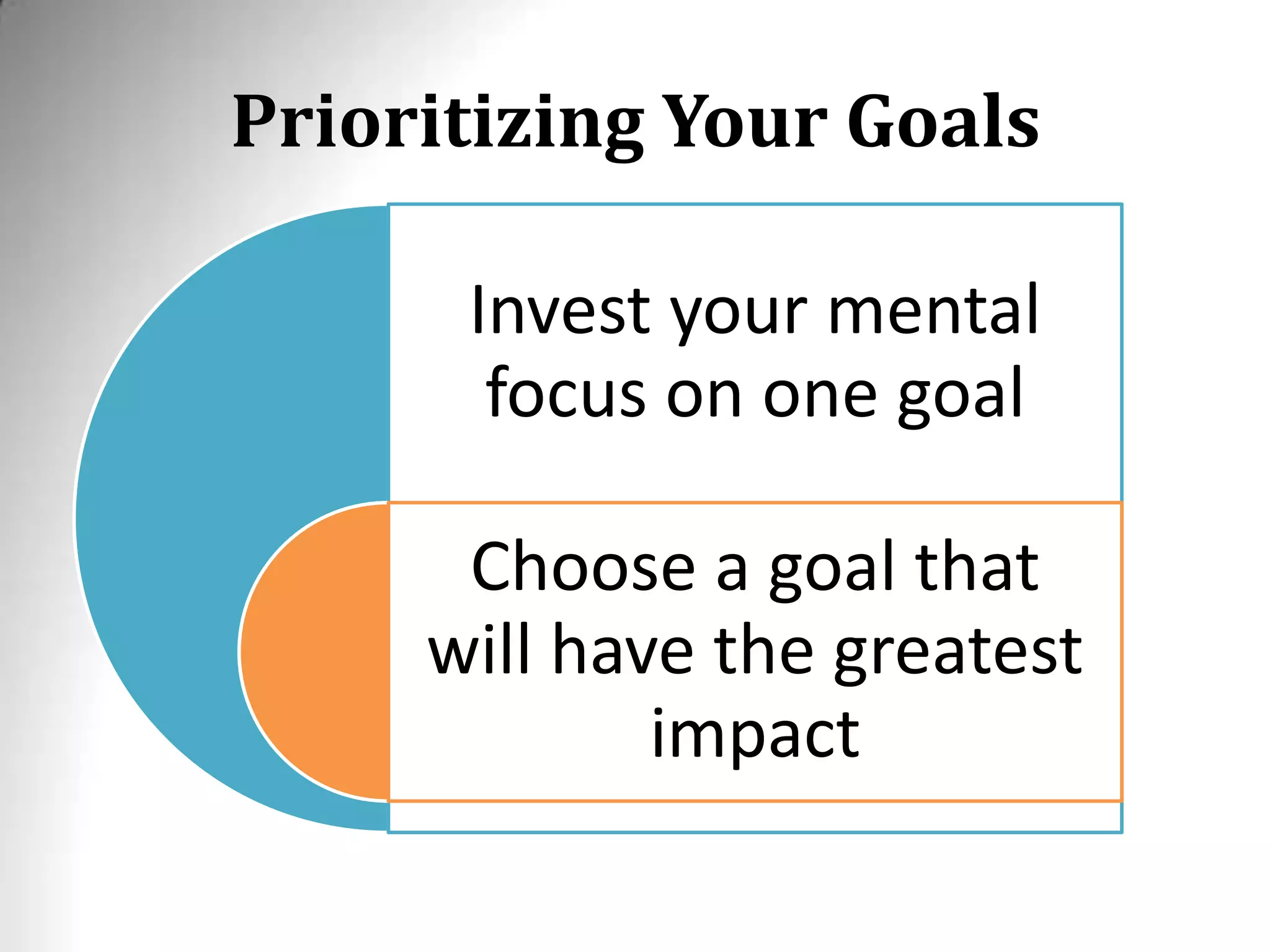 Prioritizing Your Goals

Invest your mental focus on one goal

Choose a goal that will have the greatest impact